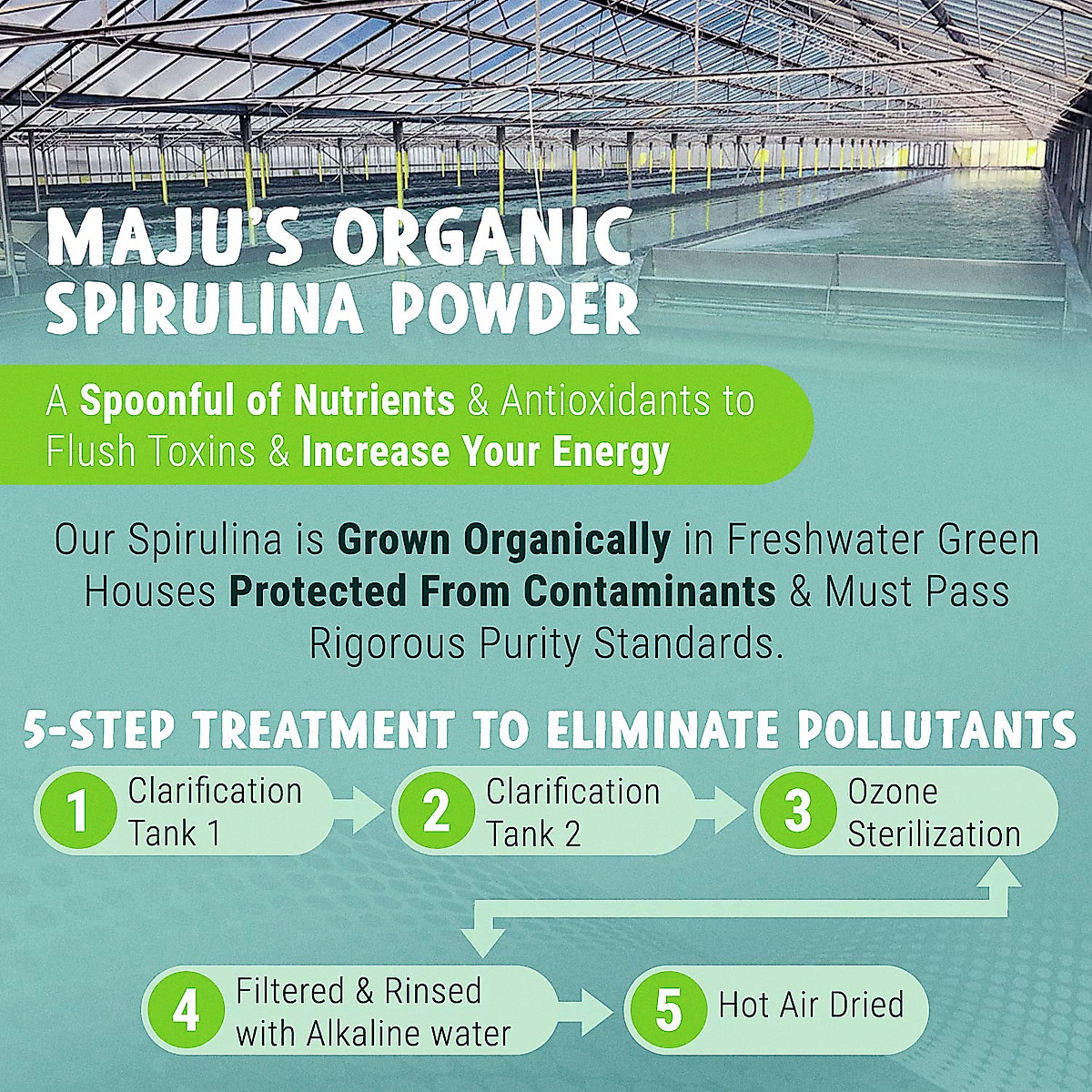 MAJU'S ORGANIC SPIRULINA POWDER

A Spoonful of Nutrients & Antioxidants to Flush Toxins & Increase Your Energy

Our Spirulina is Grown Organically in Freshwater Green Houses Protected From Contaminants & Must Pass Rigorous Purity Standards.

5-STEP TREATMENT TO ELIMINATE POLLUTANTS

1 Clarification Tank 1

2 Clarification Tank 2

3 Ozone Sterilization

4 Filtered & Rinsed with Alkaline water

5 Hot Air Dried